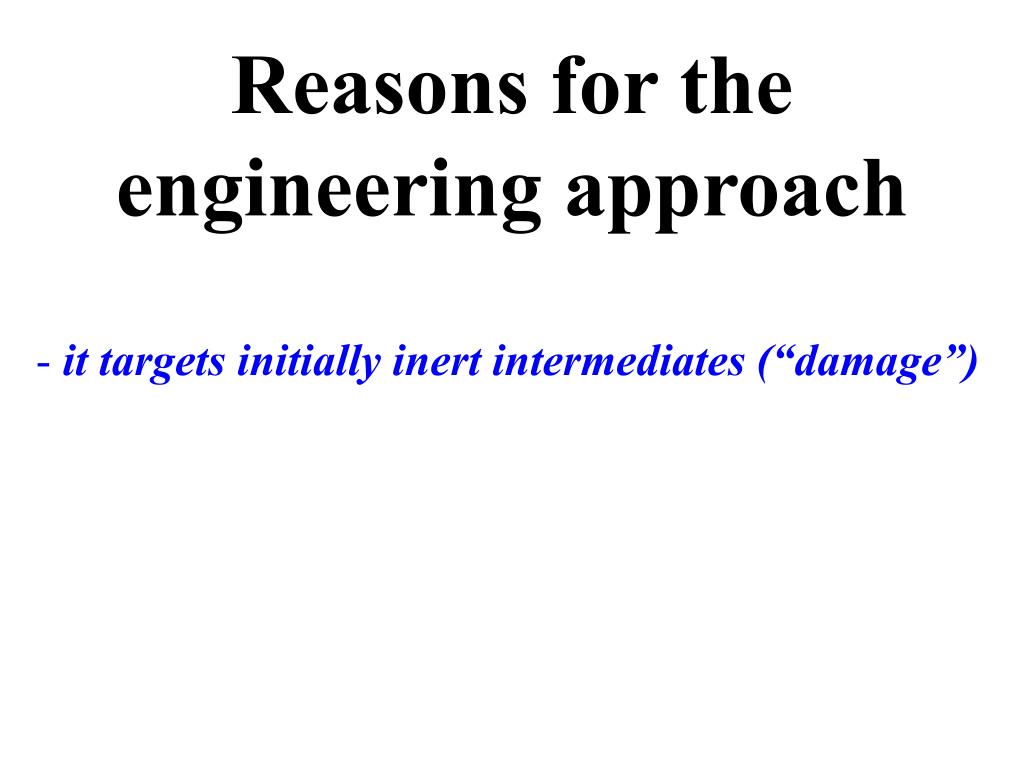 Reasons for the engineering approach

- it targets initially inert intermediates (“damage”)